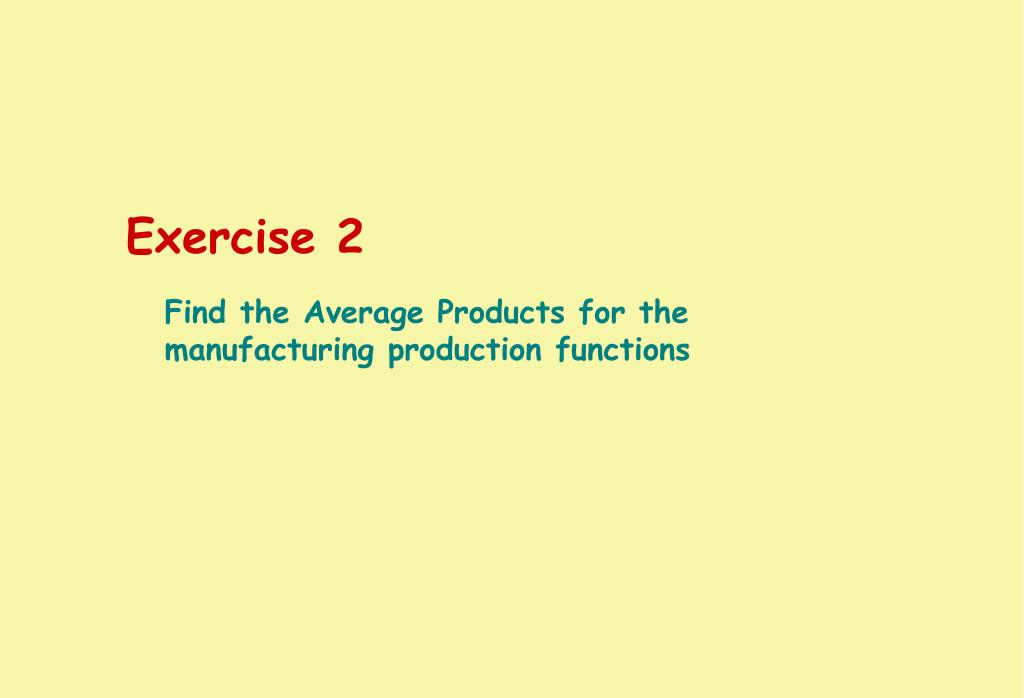 Exercise 2

Find the Average Products for the manufacturing production functions